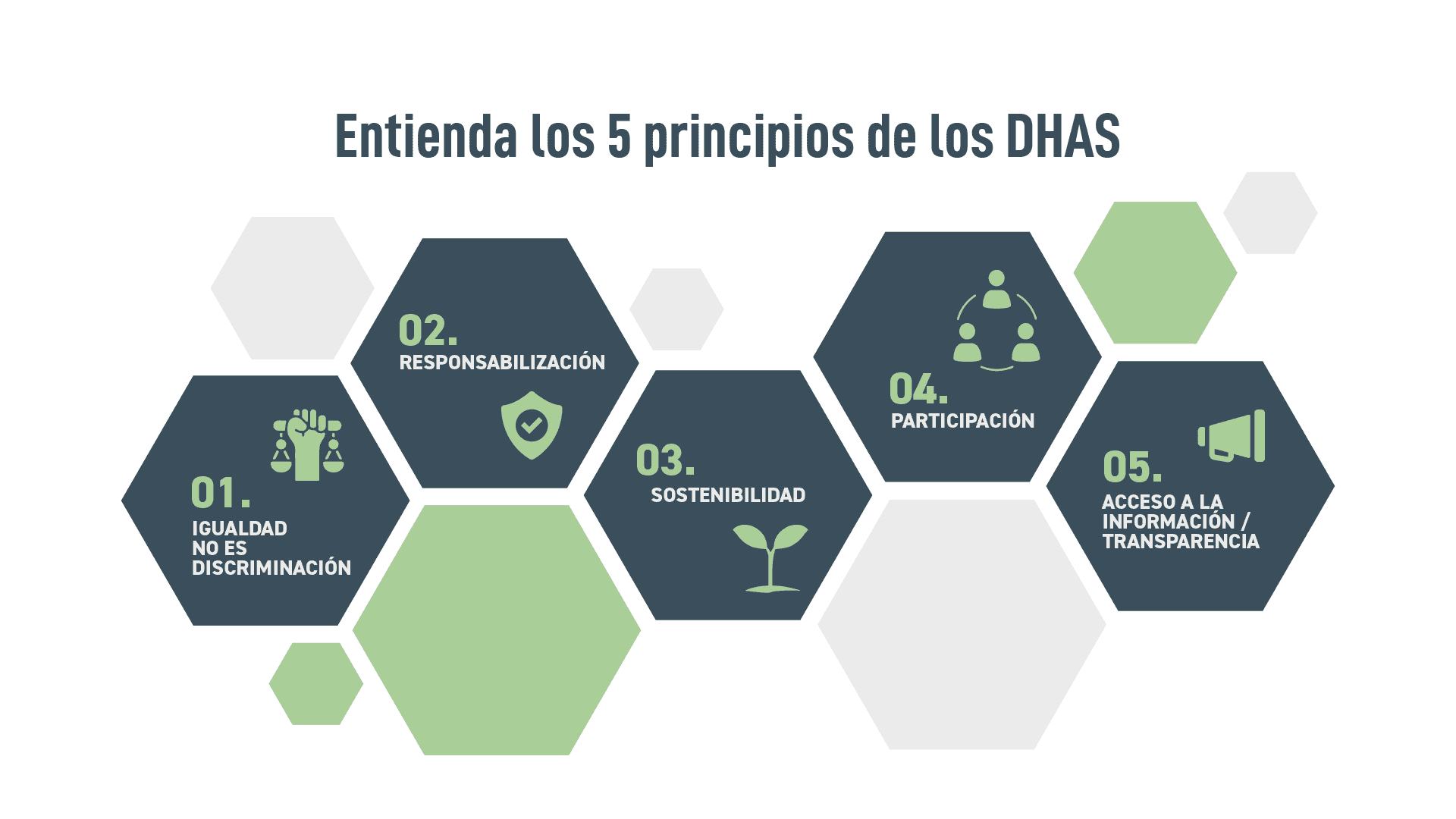 Entienda los 5 principios de los DHAS

01.
IGUALDAD NO ES DISCRIMINACIÓN

02.
RESPONSABILIZACIÓN

03.
SOSTENIBILIDAD

04.
PARTICIPACIÓN

05.
ACCESO A LA INFORMACIÓN / TRANSPARENCIA